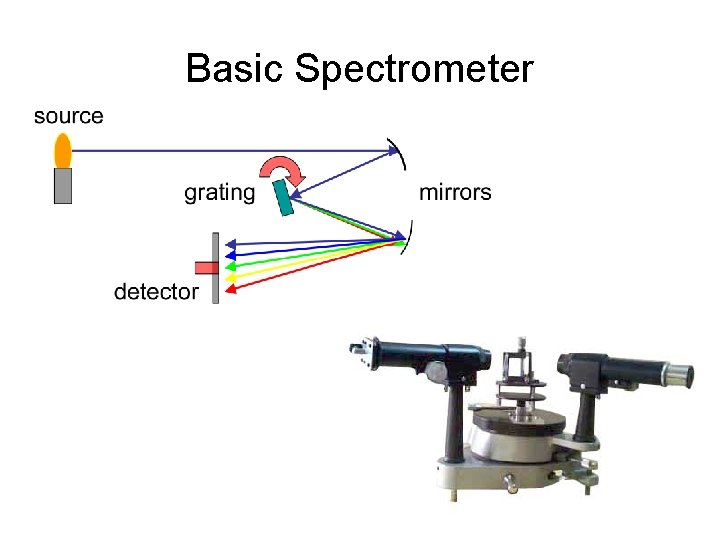 Basic Spectrometer

source

grating

mirrors

detector